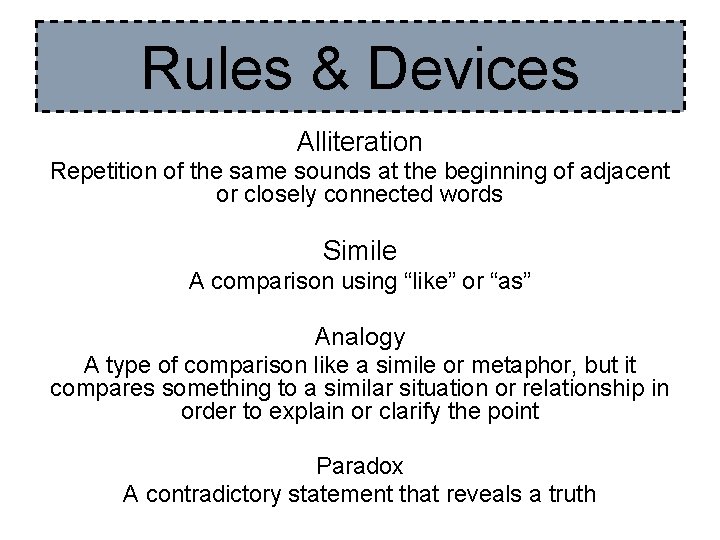 Rules & Devices

Alliteration
Repetition of the same sounds at the beginning of adjacent or closely connected words

Simile
A comparison using “like” or “as”

Analogy
A type of comparison like a simile or metaphor, but it compares something to a similar situation or relationship in order to explain or clarify the point

Paradox
A contradictory statement that reveals a truth